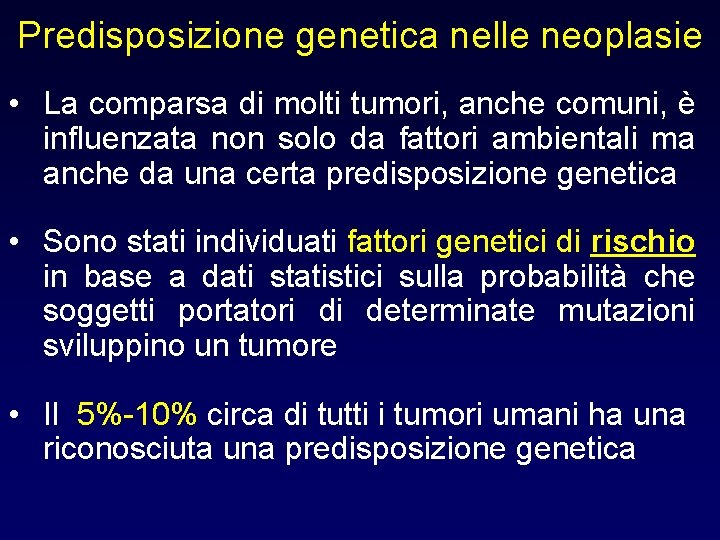 Predisposizione genetica nelle neoplasie

• La comparsa di molti tumori, anche comuni, è influenzata non solo da fattori ambientali ma anche da una certa predisposizione genetica

• Sono stati individuati fattori genetici di rischio in base a dati statistici sulla probabilità che soggetti portatori di determinate mutazioni sviluppino un tumore

• Il 5%-10% circa di tutti i tumori umani ha una riconosciuta una predisposizione genetica